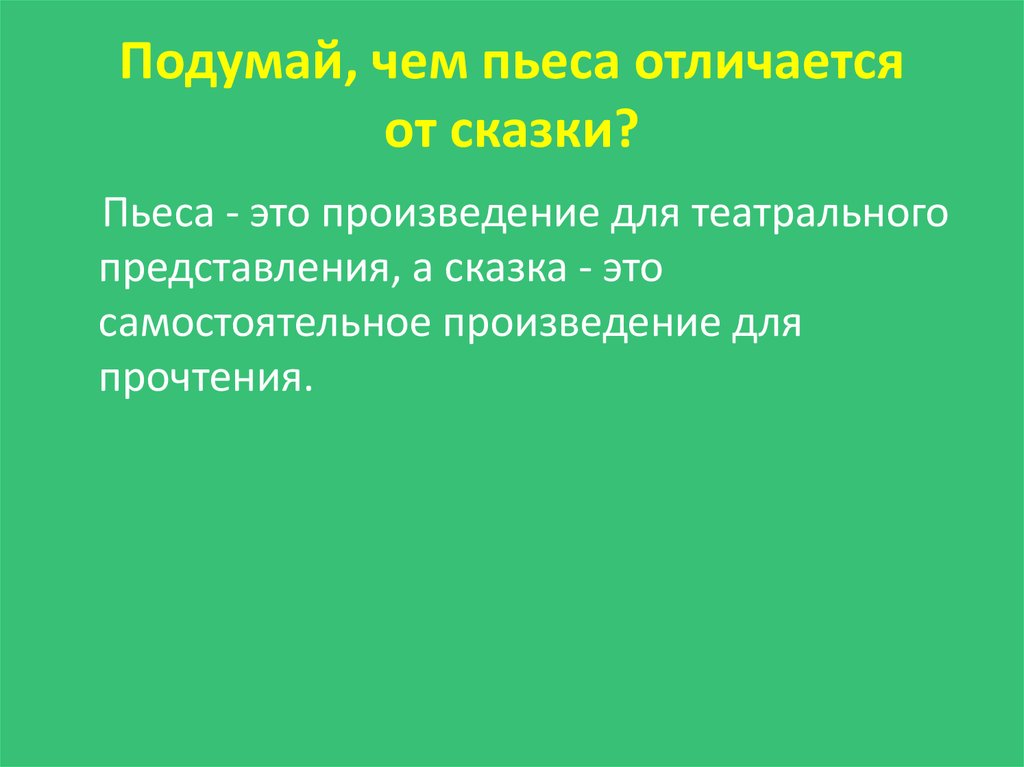 Подумай, чем пьеса отличается от сказки?

Пьеса - это произведение для театрального представления, а сказка - это самостоятельное произведение для прочтения.